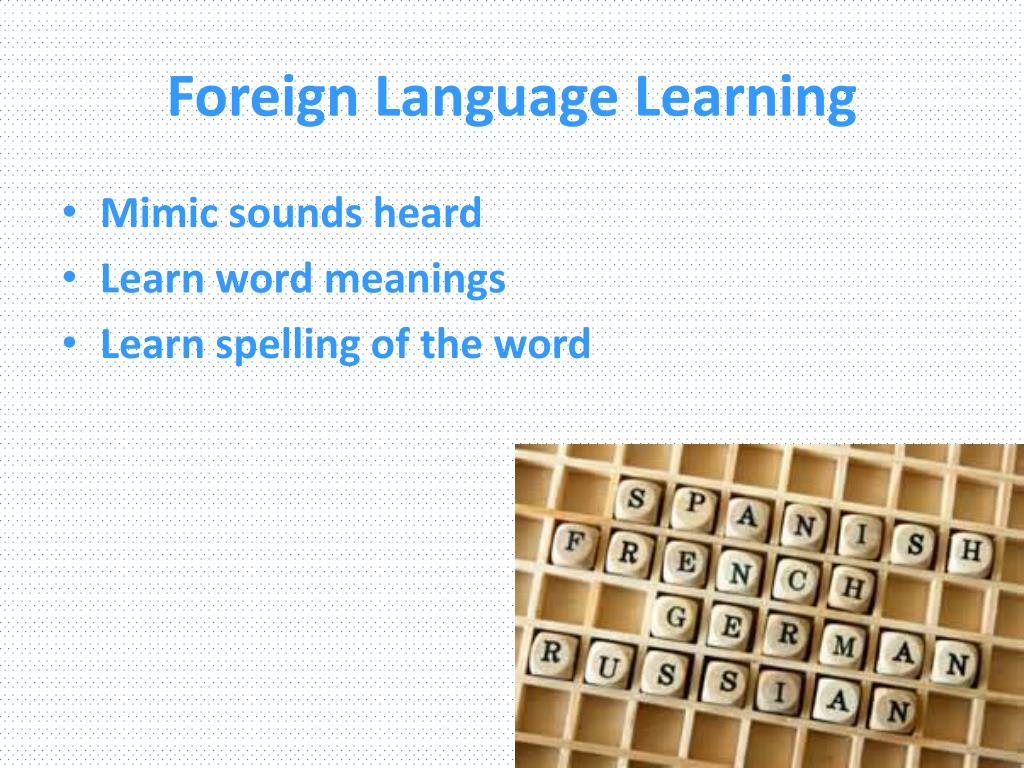 Foreign Language Learning

• Mimic sounds heard
• Learn word meanings
• Learn spelling of the word

SPANISH
FRENCH
GERMAN
RUSSIAN